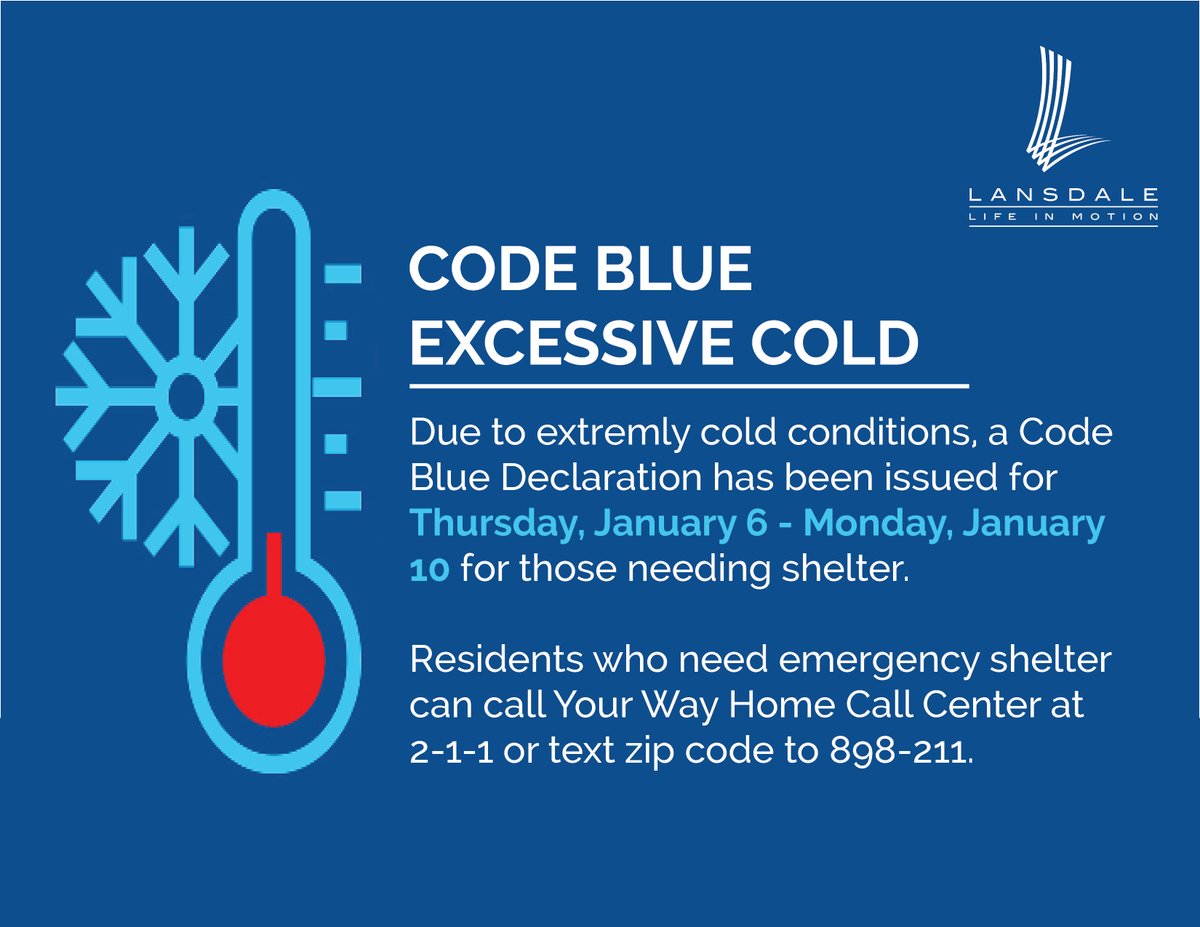 LANSDALE
LIFE IN MOTION

CODE BLUE
EXCESSIVE COLD

Due to extremly cold conditions, a Code Blue Declaration has been issued for Thursday, January 6 - Monday, January 10 for those needing shelter.

Residents who need emergency shelter can call Your Way Home Call Center at 2-1-1 or text zip code to 898-211.